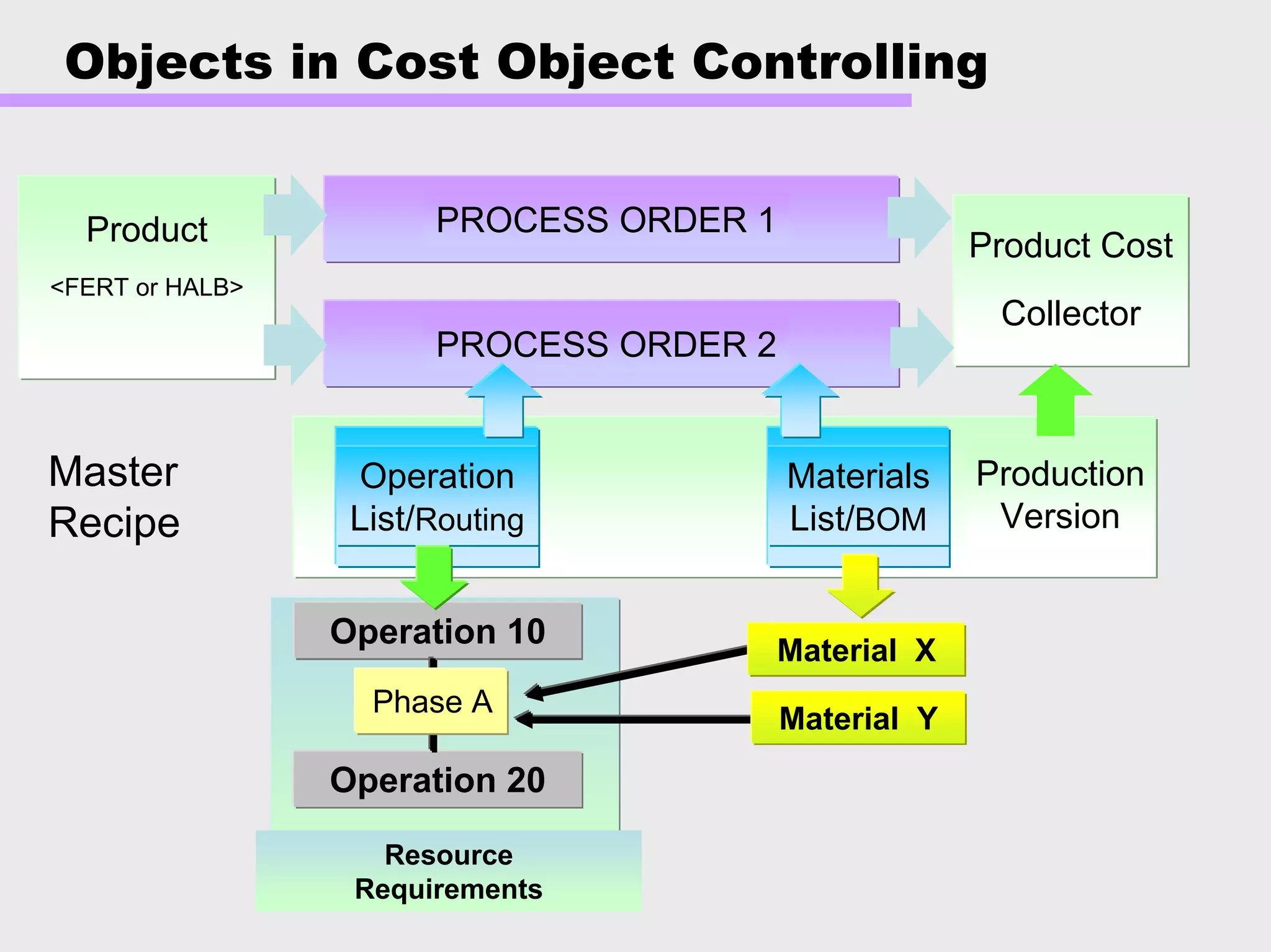 Objects in Cost Object Controlling

Product

<FERT or HALB>

PROCESS ORDER 1

PROCESS ORDER 2

Product Cost

Collector

Master Recipe

Operation List/Routing

Materials List/BOM

Production Version

Operation 10

Phase A

Operation 20

Material X

Material Y

Resource Requirements